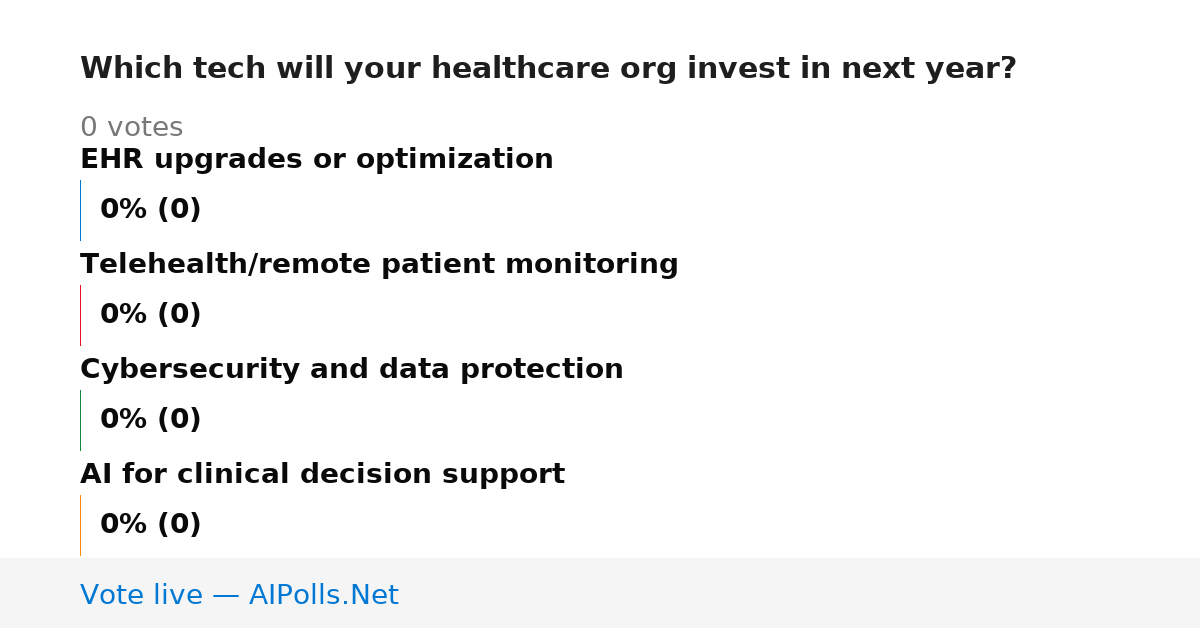 Which tech will your healthcare org invest in next year?

0 votes

EHR upgrades or optimization

0% (0)

Telehealth/remote patient monitoring

0% (0)

Cybersecurity and data protection

0% (0)

AI for clinical decision support

0% (0)

Vote live — AIPolls.Net